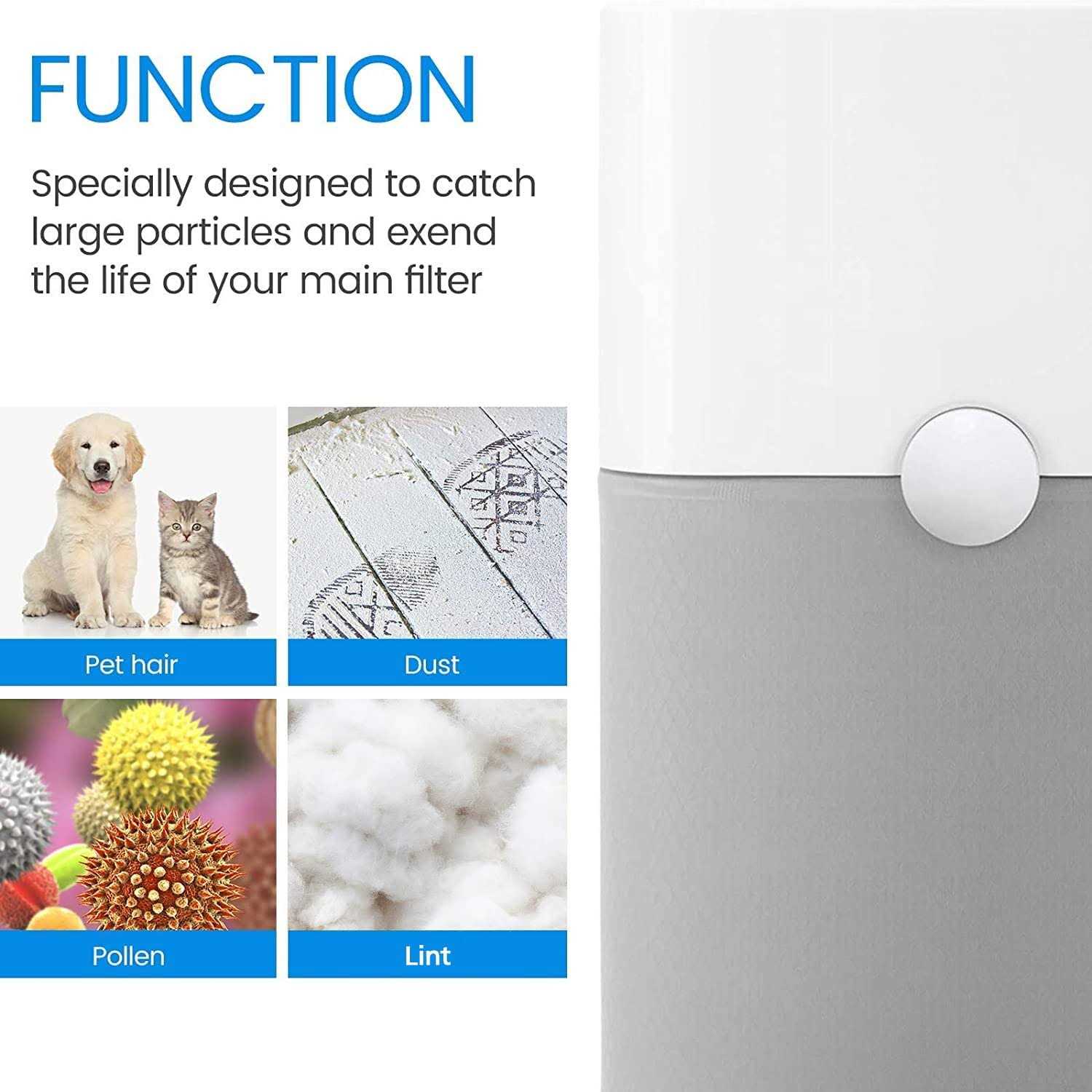 FUNCTION

Specially designed to catch large particles and exend the life of your main filter

Pet hair

Dust

Pollen

Lint